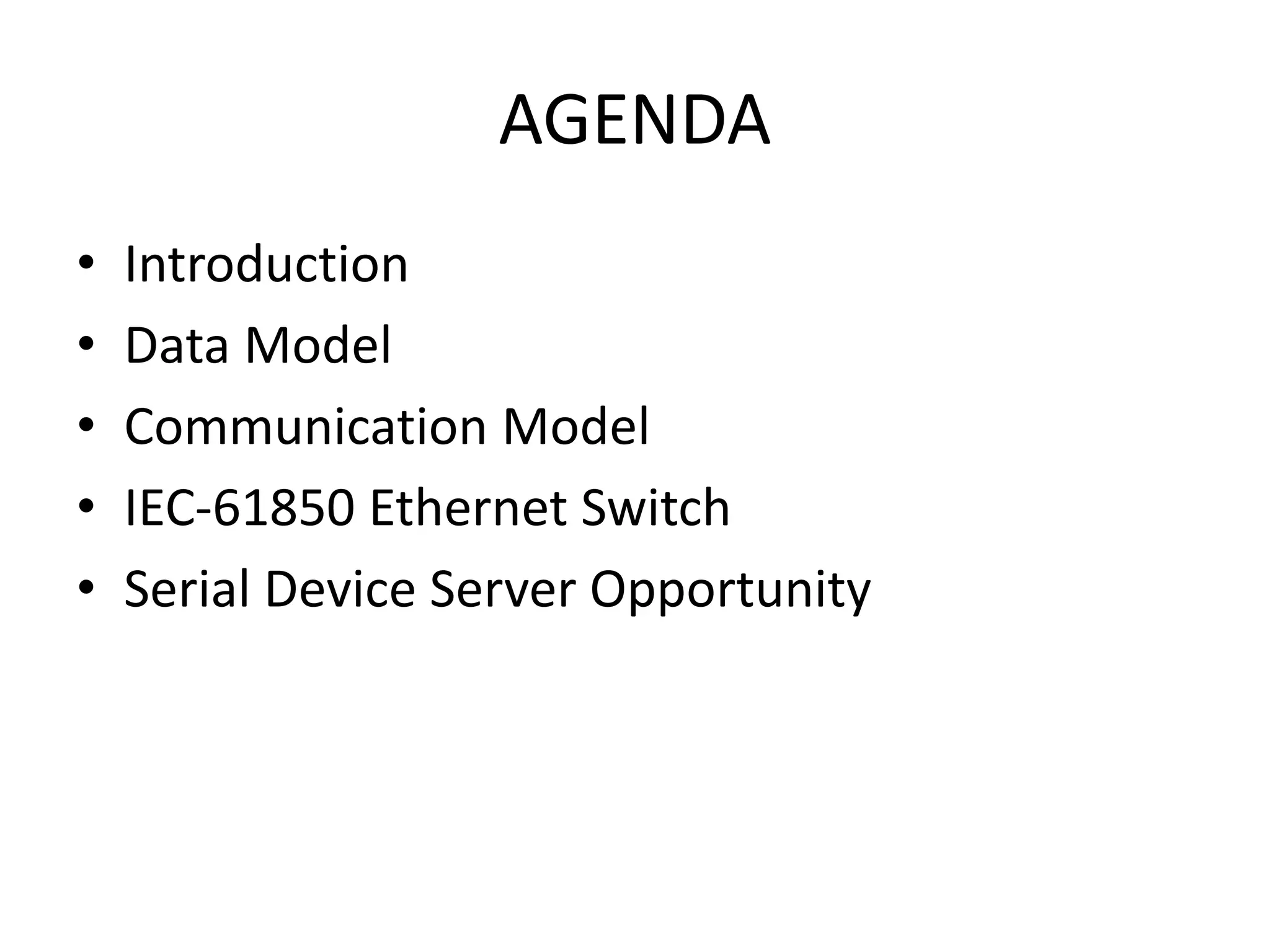 AGENDA

• Introduction
• Data Model
• Communication Model
• IEC-61850 Ethernet Switch
• Serial Device Server Opportunity